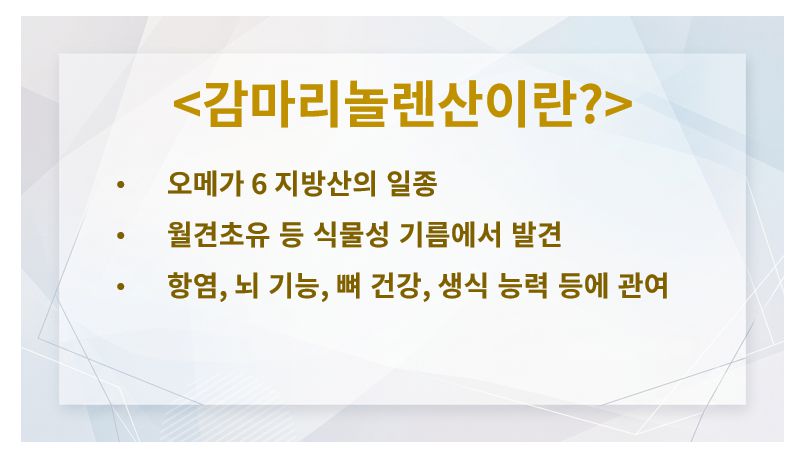 <감마리놀렌산이란?>

• 오메가 6 지방산의 일종
• 월견초유 등 식물성 기름에서 발견
• 항염, 뇌 기능, 뼈 건강, 생식 능력 등에 관여